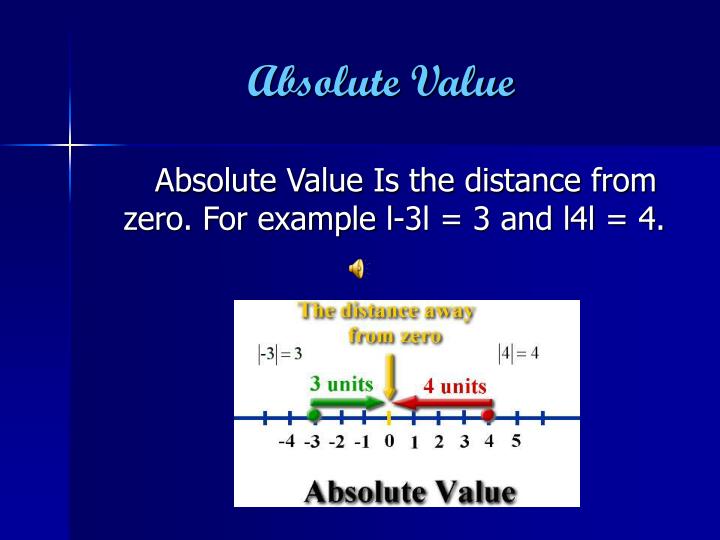 Absolute Value

Absolute Value Is the distance from zero. For example l-3l = 3 and l4l = 4.

The distance away from zero

$|-3| = 3$

$|4| = 4$

3 units

4 units

-4 -3 -2 -1 0 1 2 3 4 5

Absolute Value